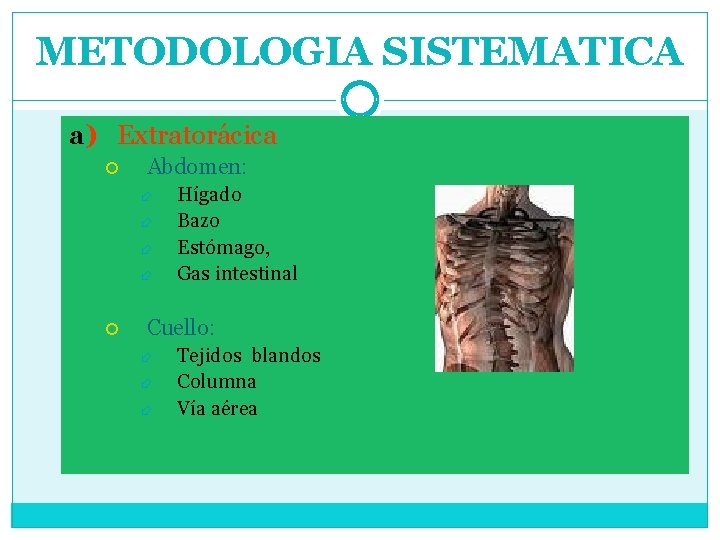 METODOLOGIA SISTEMATICA

a) Extratorácica

Abdomen:
Hígado
Bazo
Estómago,
Gas intestinal

Cuello:
Tejidos blandos
Columna
Vía aérea